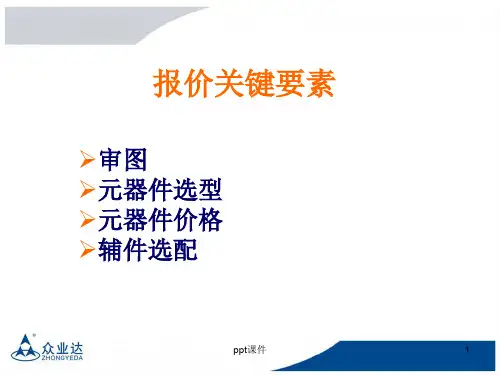 报价关键要素

➢审图
➢元器件选型
➢元器件价格
➢辅件选配

众业达 ZHONGYEDA

ppt课件

1